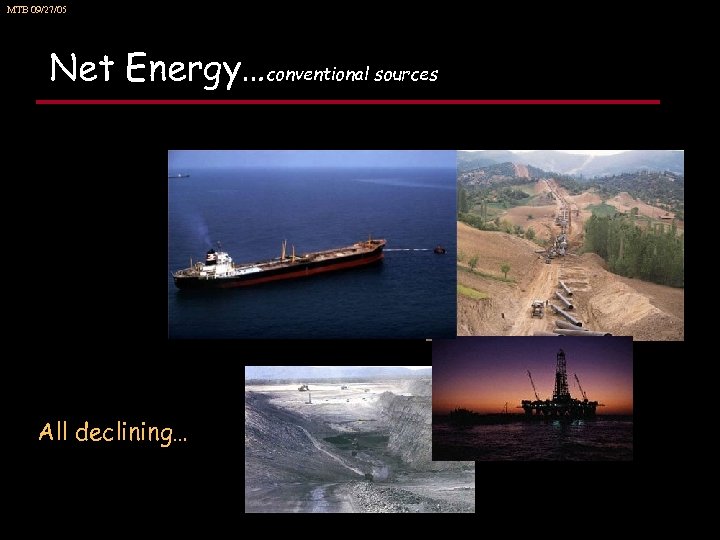 MTB 09/27/05

Net Energy…conventional sources

All declining…